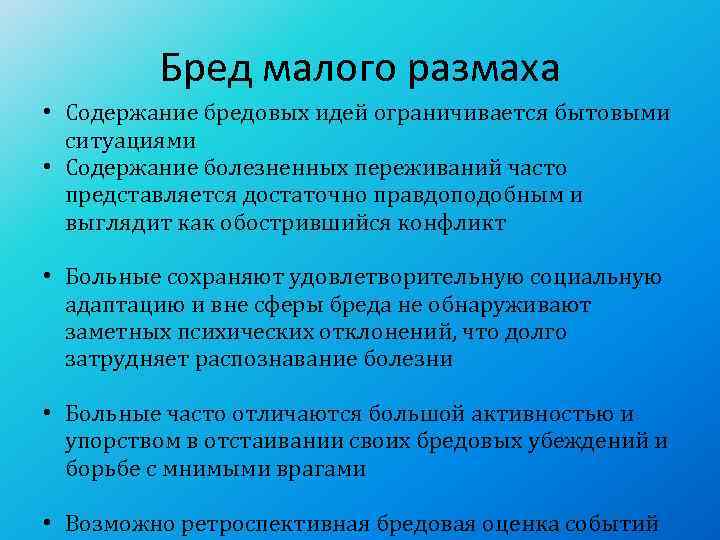 Бред малого размаха

• Содержание бредовых идей ограничивается бытовыми ситуациями
• Содержание болезненных переживаний часто представляется достаточно правдоподобным и выглядит как обострившийся конфликт

• Больные сохраняют удовлетворительную социальную адаптацию и вне сферы бреда не обнаруживают заметных психических отклонений, что долго затрудняет распознавание болезни

• Больные часто отличаются большой активностью и упорством в отстаивании своих бредовых убеждений и борьбе с мнимыми врагами

• Возможно ретроспективная бредовая оценка событий